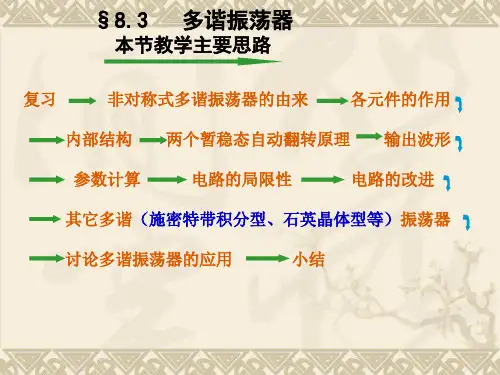 §8.3 多谐振荡器

本节教学主要思路

复习 → 非对称式多谐振荡器的由来 → 各元件的作用 → 内部结构 → 两个暂稳态自动翻转原理 → 输出波形 → 参数计算 → 电路的局限性 → 电路的改进 → 其它多谐（施密特带积分型、石英晶体型等）振荡器 → 讨论多谐振荡器的应用 → 小结